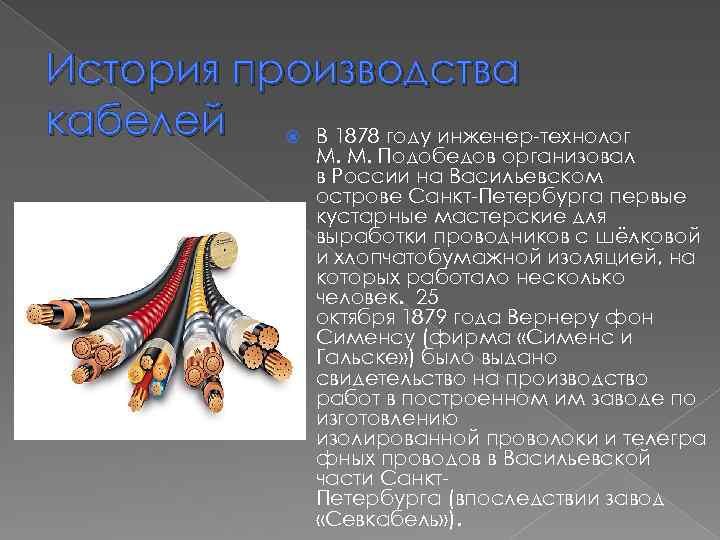 История производства кабелей

В 1878 году инженер-технолог М. М. Подобедов организовал в России на Васильевском острове Санкт-Петербурга первые кустарные мастерские для выработки проводников с шёлковой и хлопчатобумажной изоляцией, на которых работало несколько человек. 25 октября 1879 года Вернеру фон Сименсу (фирма «Сименс и Гальске») было выдано свидетельство на производство работ в построенном им заводе по изготовлению изолированной проволоки и телеграфных проводов в Васильевской части Санкт-Петербурга (впоследствии завод «Севкабель»).